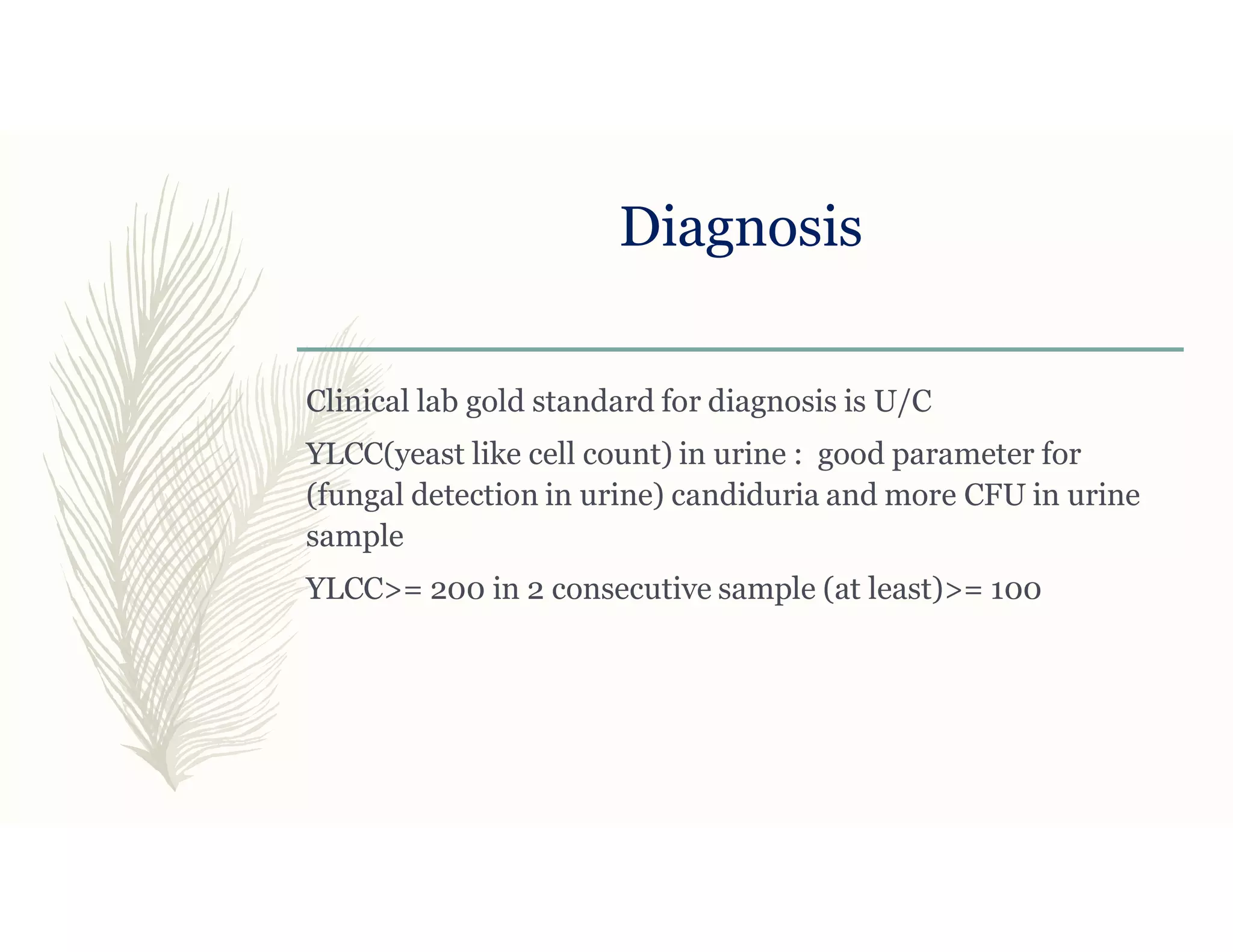 Diagnosis

Clinical lab gold standard for diagnosis is U/C

YLCC(yeast like cell count) in urine : good parameter for (fungal detection in urine) candiduria and more CFU in urine sample

YLCC>= 200 in 2 consecutive sample (at least)>= 100